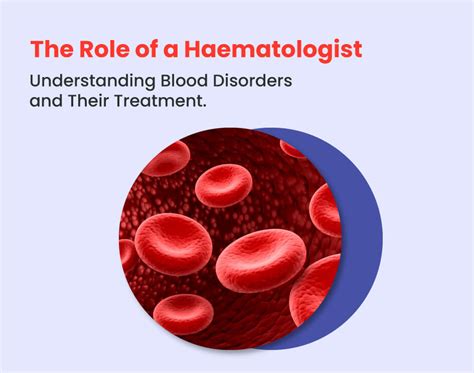 The Role of a Haematologist

Understanding Blood Disorders and Their Treatment.